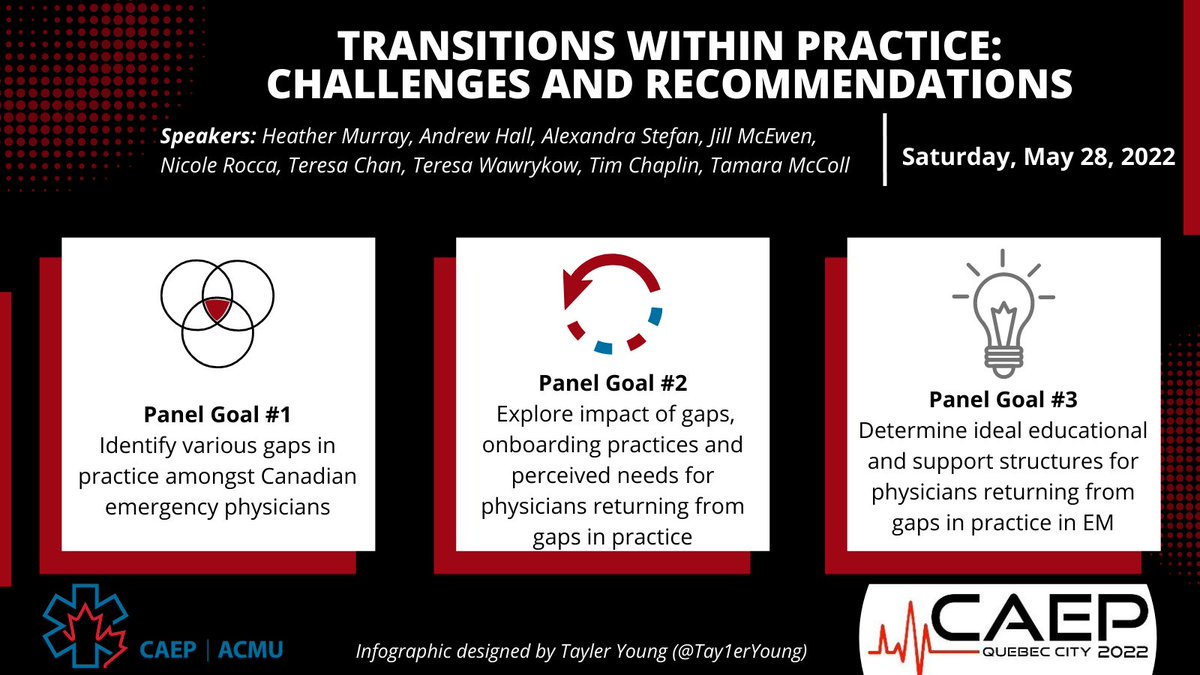 TRANSITIONS WITHIN PRACTICE: CHALLENGES AND RECOMMENDATIONS

Speakers: Heather Murray, Andrew Hall, Alexandra Stefan, Jill McEwen, Nicole Rocca, Teresa Chan, Teresa Wawrykow, Tim Chaplin, Tamara McColl

Saturday, May 28, 2022

Panel Goal #1
Identify various gaps in practice amongst Canadian emergency physicians

Panel Goal #2
Explore impact of gaps, onboarding practices and perceived needs for physicians returning from gaps in practice

Panel Goal #3
Determine ideal educational and support structures for physicians returning from gaps in practice in EM

CAEP | ACMU

Infographic designed by Tayler Young (@Tay1erYoung)

CAEP
QUEBEC CITY 2022